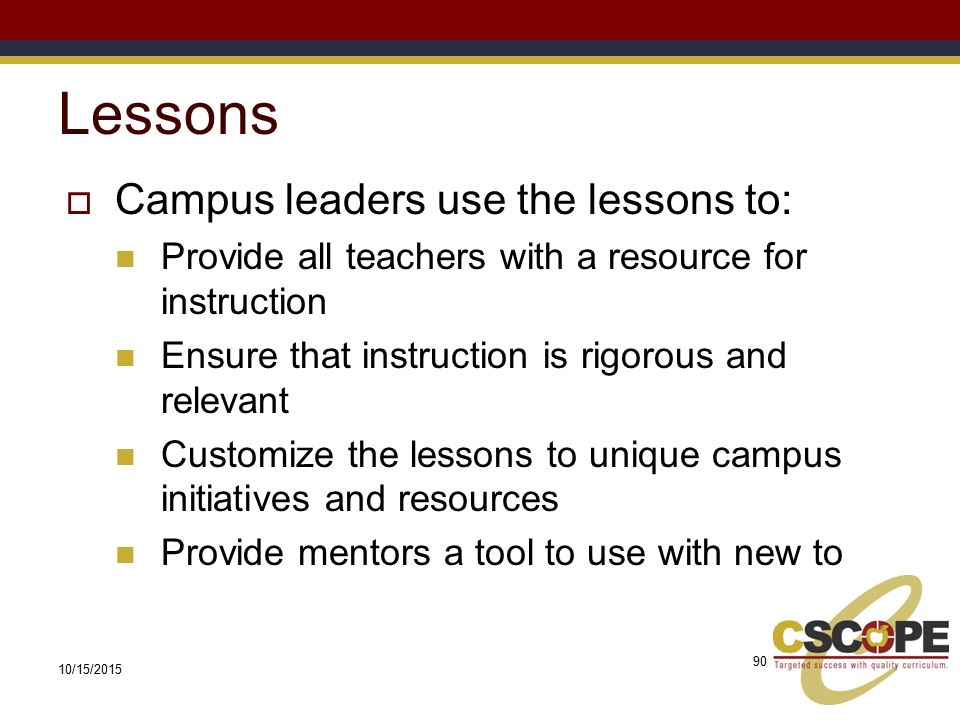 Lessons

Campus leaders use the lessons to:

Provide all teachers with a resource for instruction

Ensure that instruction is rigorous and relevant

Customize the lessons to unique campus initiatives and resources

Provide mentors a tool to use with new to

10/15/2015

90

CSCOPE
Targeted success with quality curriculum.